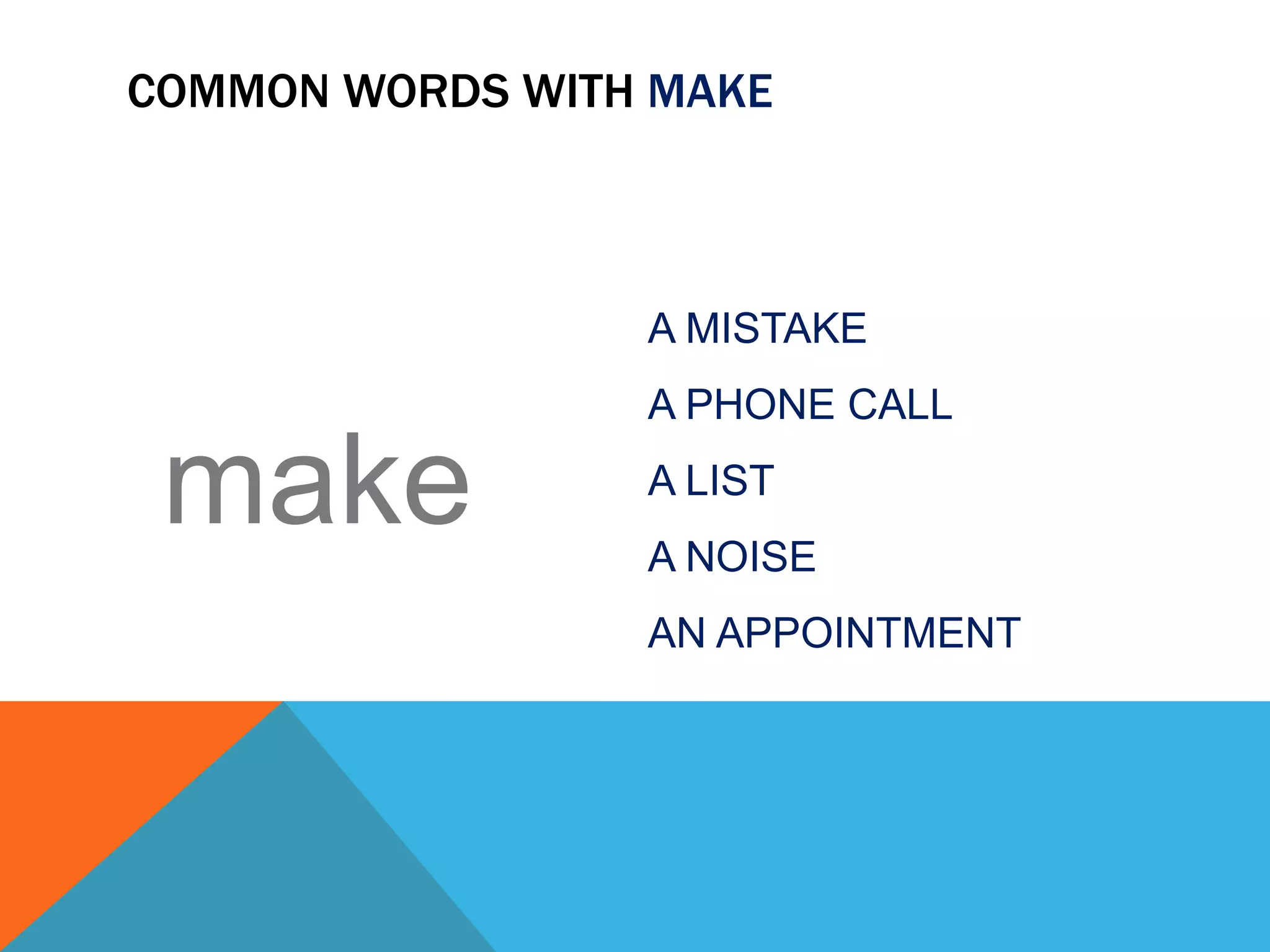 COMMON WORDS WITH MAKE

make

A MISTAKE

A PHONE CALL

A LIST

A NOISE

AN APPOINTMENT